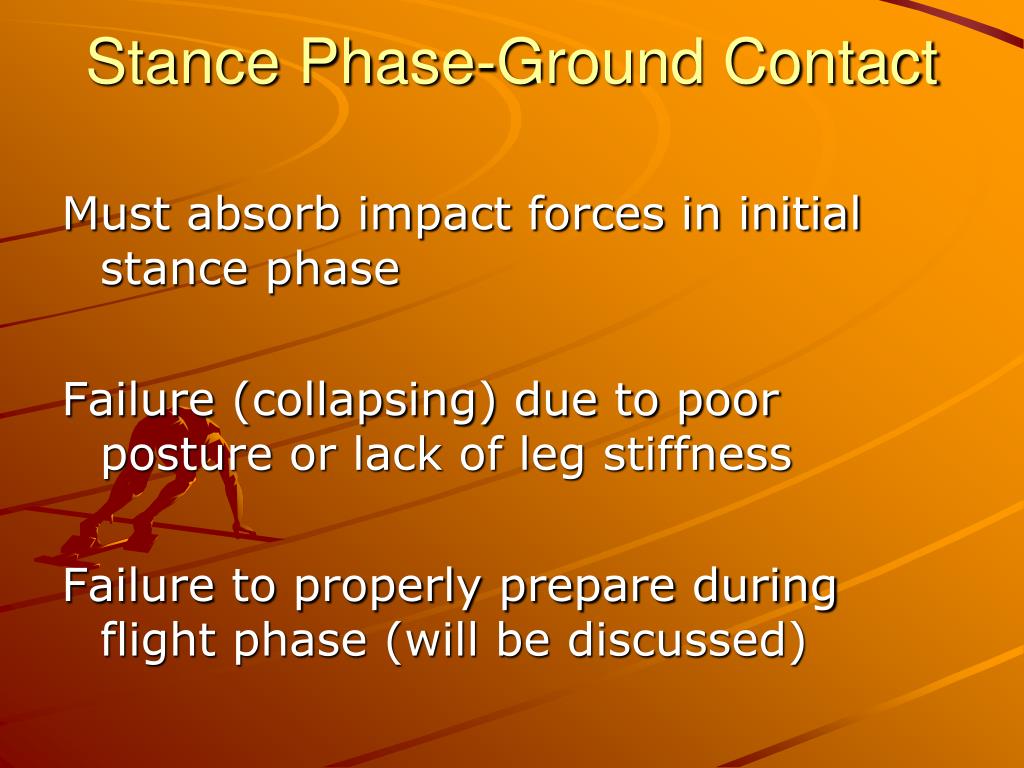 Stance Phase-Ground Contact

Must absorb impact forces in initial stance phase

Failure (collapsing) due to poor posture or lack of leg stiffness

Failure to properly prepare during flight phase (will be discussed)